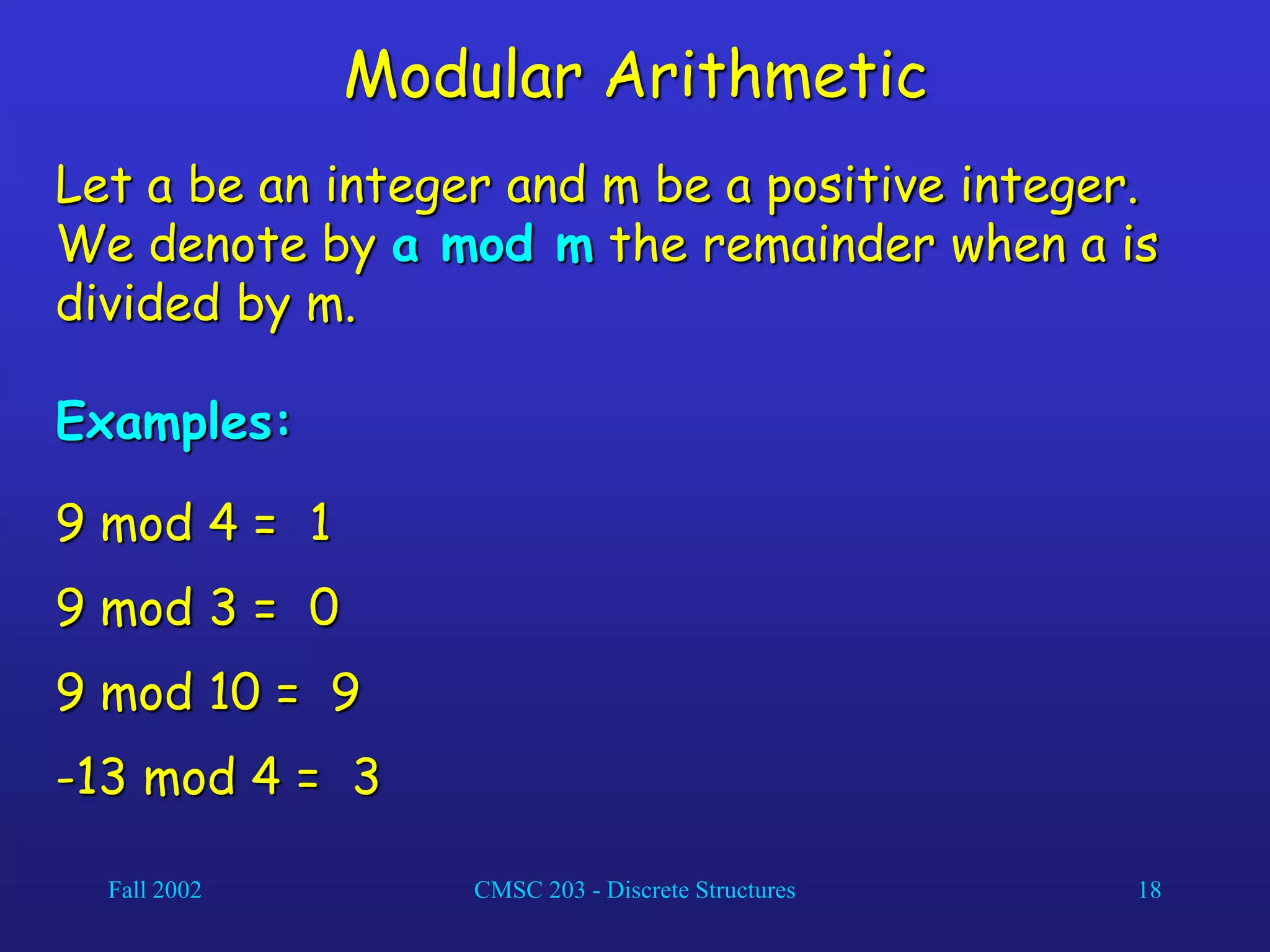 Modular Arithmetic

Let a be an integer and m be a positive integer. We denote by a mod m the remainder when a is divided by m.

Examples:

9 mod 4 = 1

9 mod 3 = 0

9 mod 10 = 9

-13 mod 4 = 3

Fall 2002 CMSC 203 - Discrete Structures 18